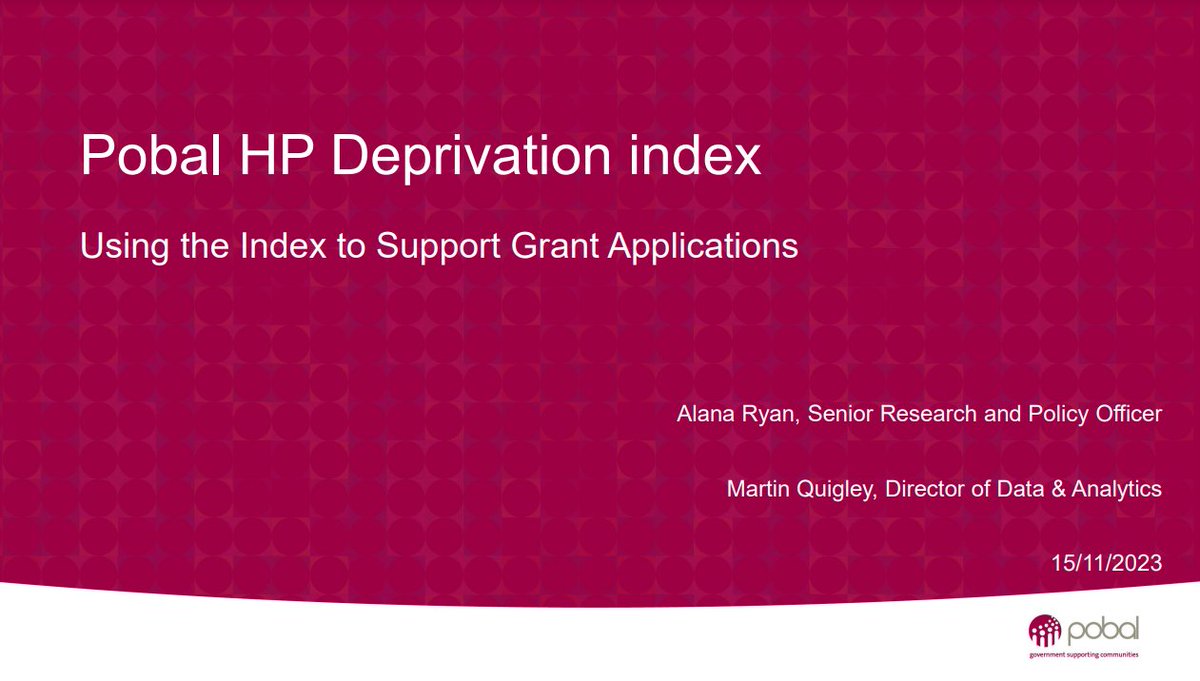 Pobal HP Deprivation index

Using the Index to Support Grant Applications

Alana Ryan, Senior Research and Policy Officer

Martin Quigley, Director of Data & Analytics

15/11/2023

pobal
government supporting communities